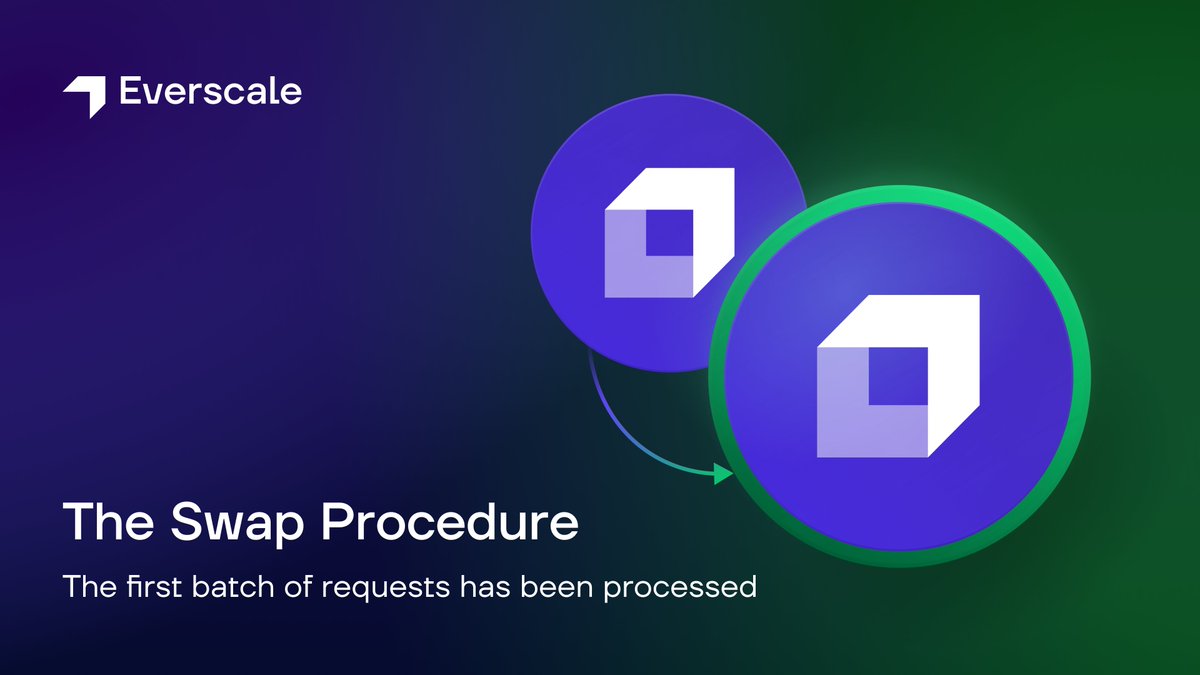 Everscale

The Swap Procedure

The first batch of requests has been processed